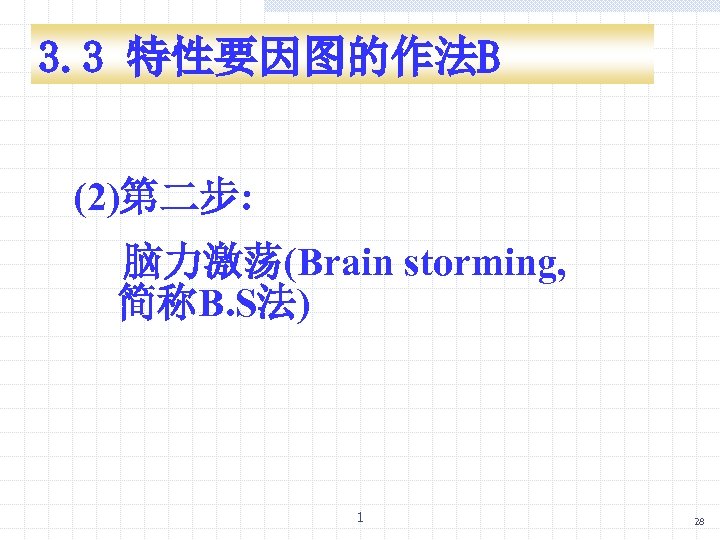 3.3 特性要因图的作法B

(2)第二步:

脑力激荡(Brain storming, 简称B.S法)

1

28